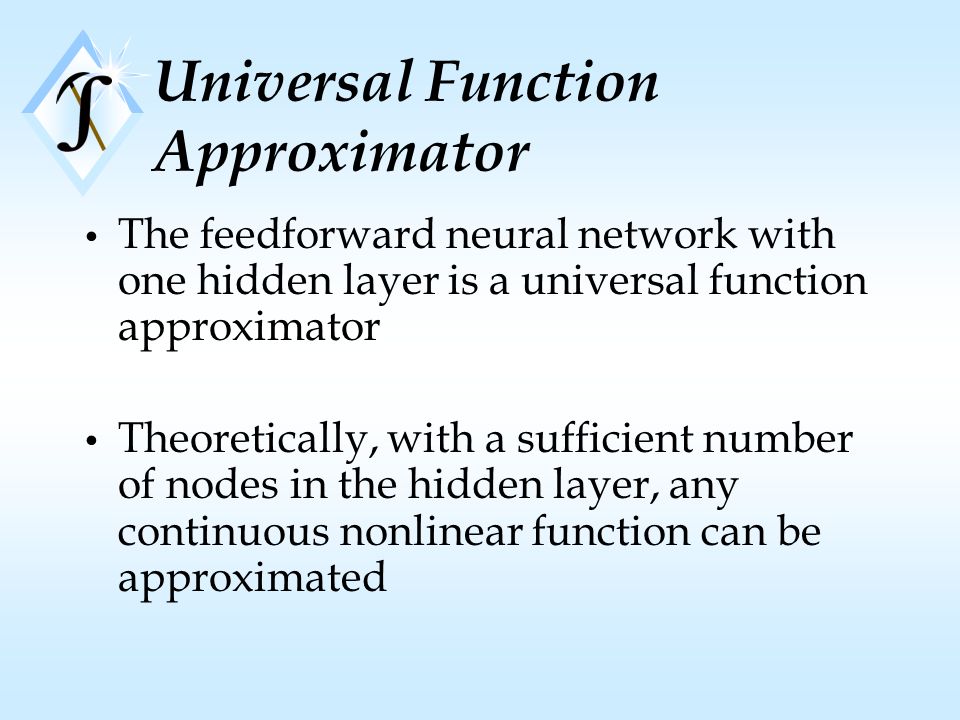 Universal Function Approximator

• The feedforward neural network with one hidden layer is a universal function approximator

• Theoretically, with a sufficient number of nodes in the hidden layer, any continuous nonlinear function can be approximated